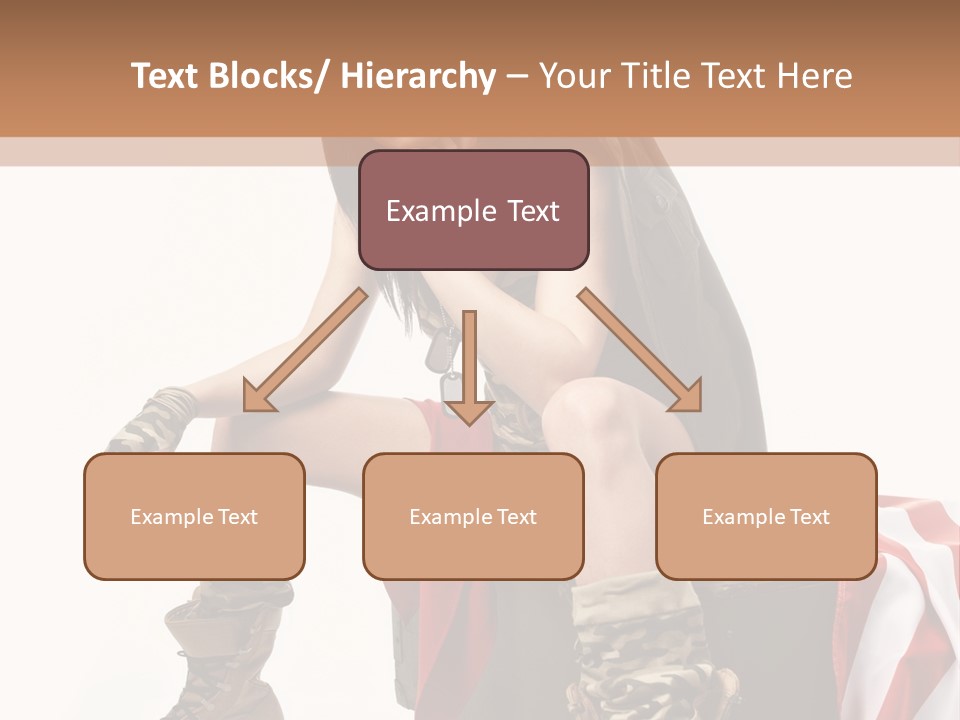 Text Blocks/ Hierarchy – Your Title Text Here

Example Text

Example Text

Example Text

Example Text